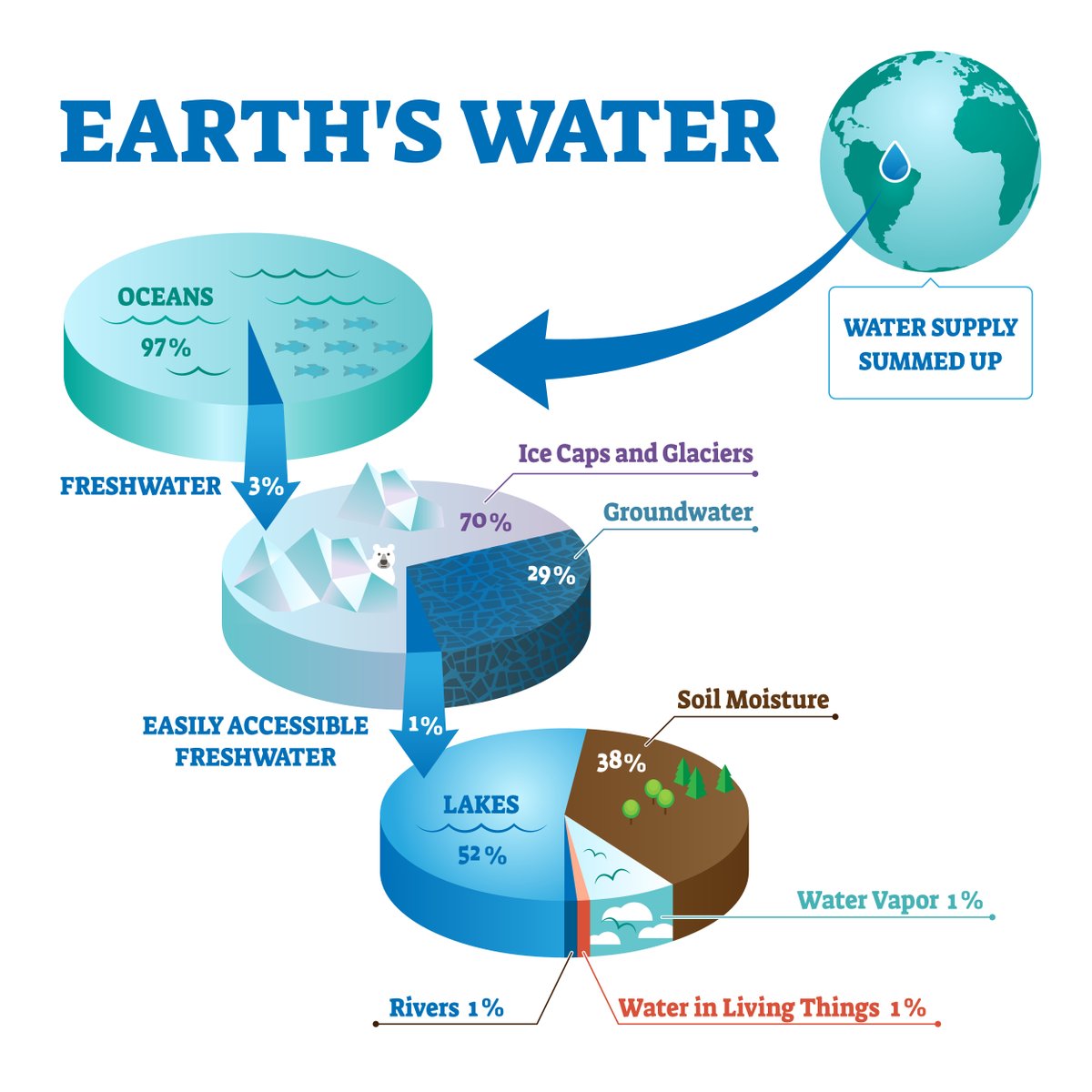 EARTH'S WATER

WATER SUPPLY SUMMED UP

OCEANS
97%

FRESHWATER 3%

Ice Caps and Glaciers
70%

Groundwater
29%

EASILY ACCESSIBLE FRESHWATER 1%

Soil Moisture
38%

LAKES
52%

Water Vapor 1%

Rivers 1%

Water in Living Things 1%